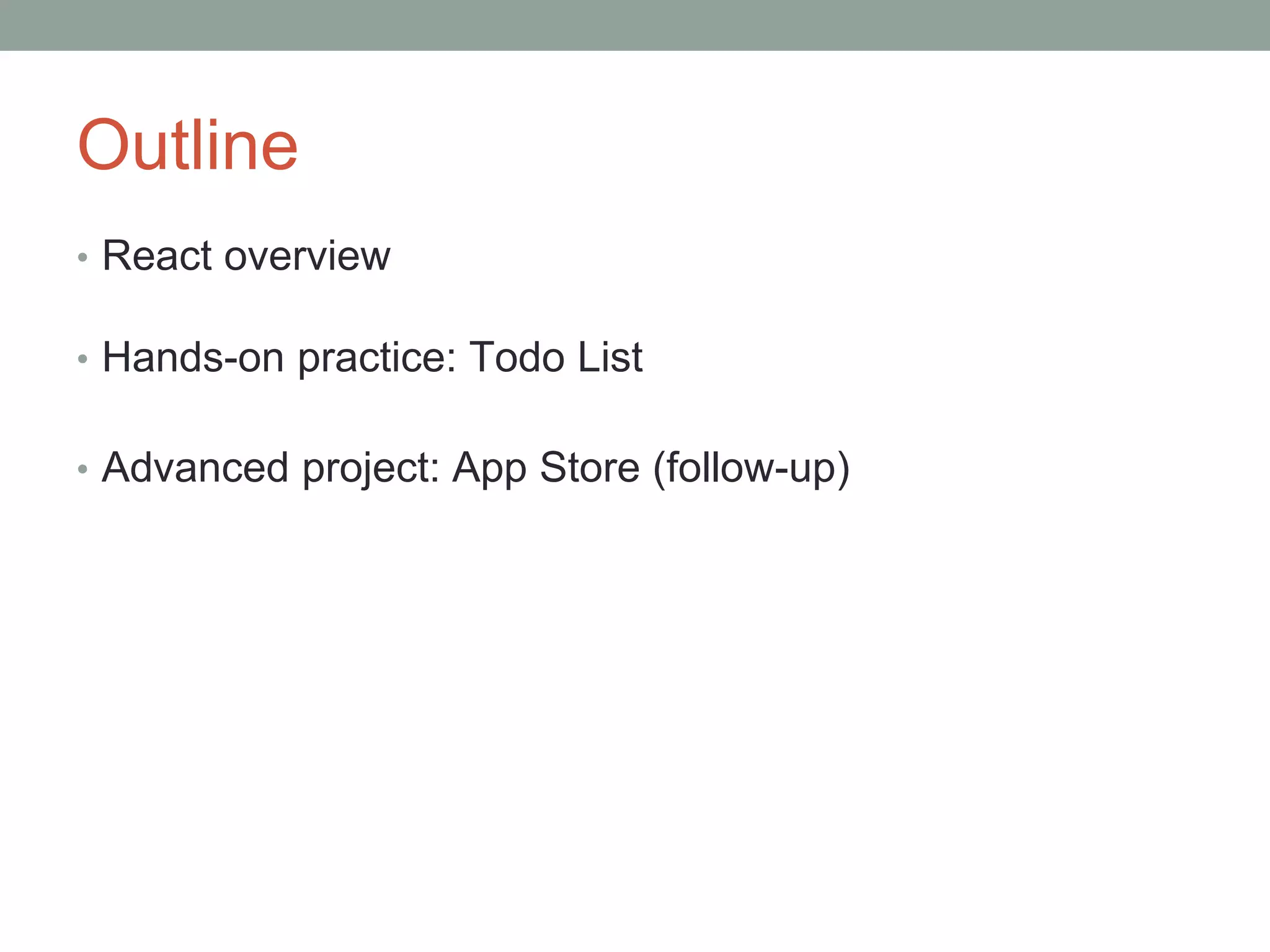 Outline

• React overview

• Hands-on practice: Todo List

• Advanced project: App Store (follow-up)